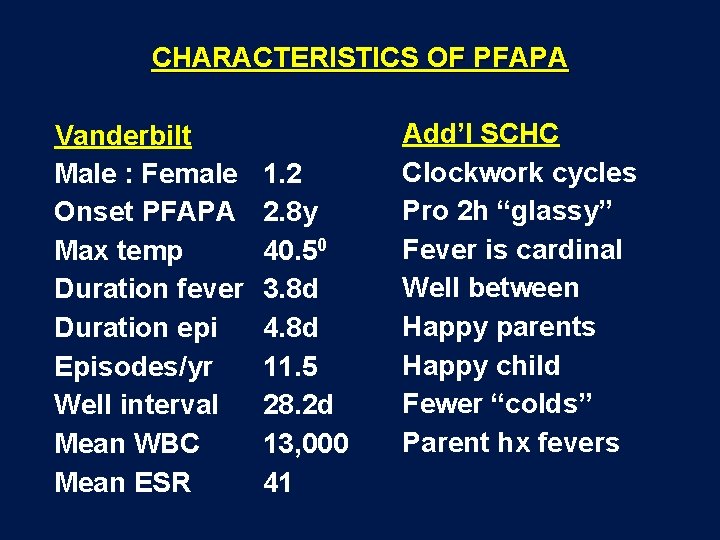 CHARACTERISTICS OF PFAPA

Vanderbilt
Male : Female 1.2
Onset PFAPA 2.8y
Max temp $40.5^0$
Duration fever 3.8d
Duration epi 4.8d
Episodes/yr 11.5
Well interval 28.2d
Mean WBC 13,000
Mean ESR 41

Add'l SCHC
Clockwork cycles
Pro 2h "glassy"
Fever is cardinal
Well between
Happy parents
Happy child
Fewer "colds"
Parent hx fevers